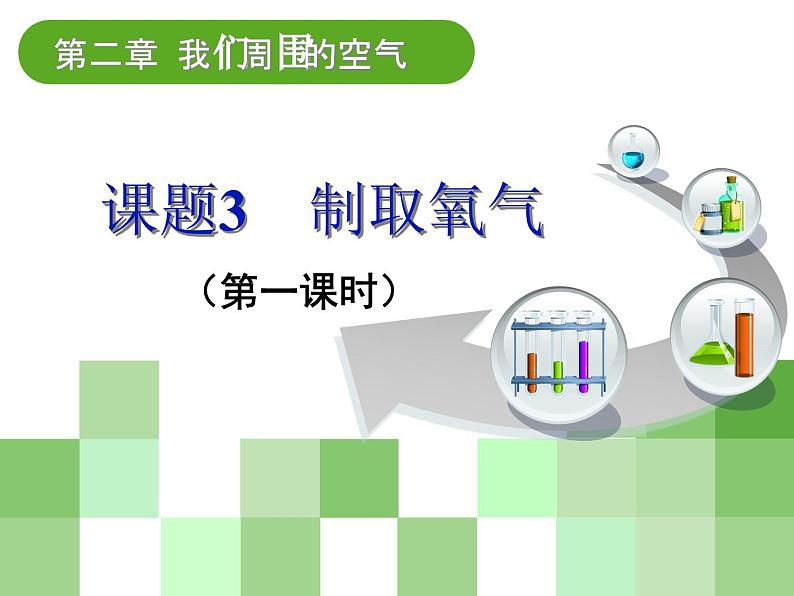 第二章 我们周围的空气

课题3 制取氧气

（第一课时）